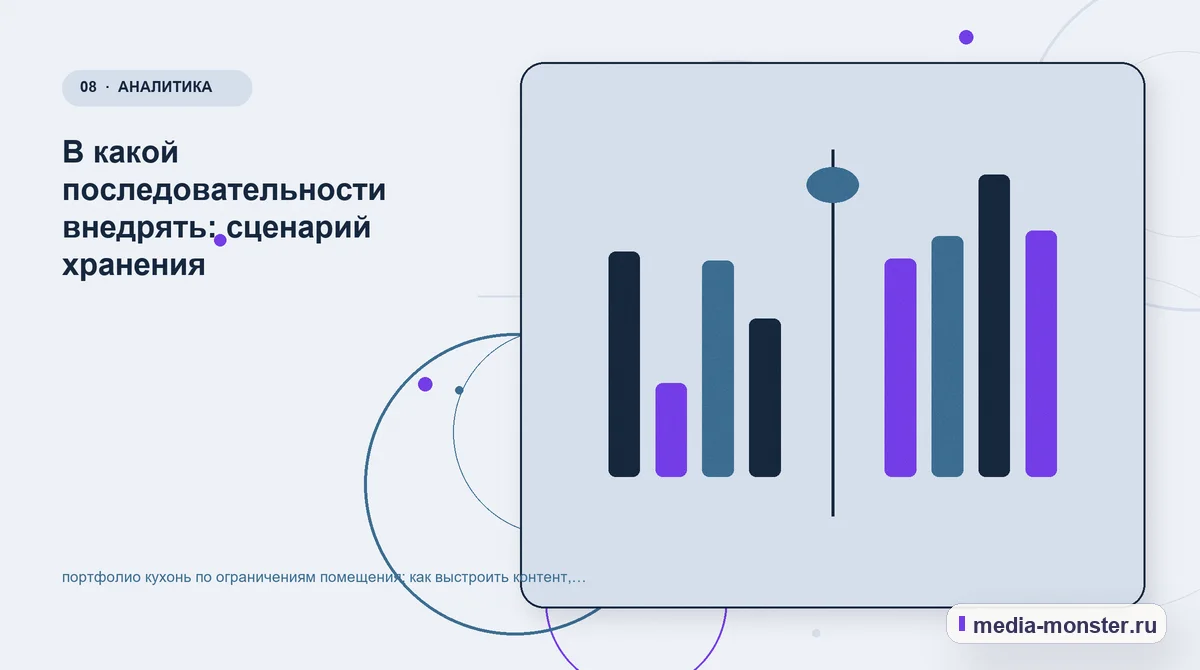 08 · АНАЛИТИКА

В какой последовательности внедрять: сценарий хранения

портфолио кухонь по ограничениям помещения: как выстроить контент,...

media-monster.ru